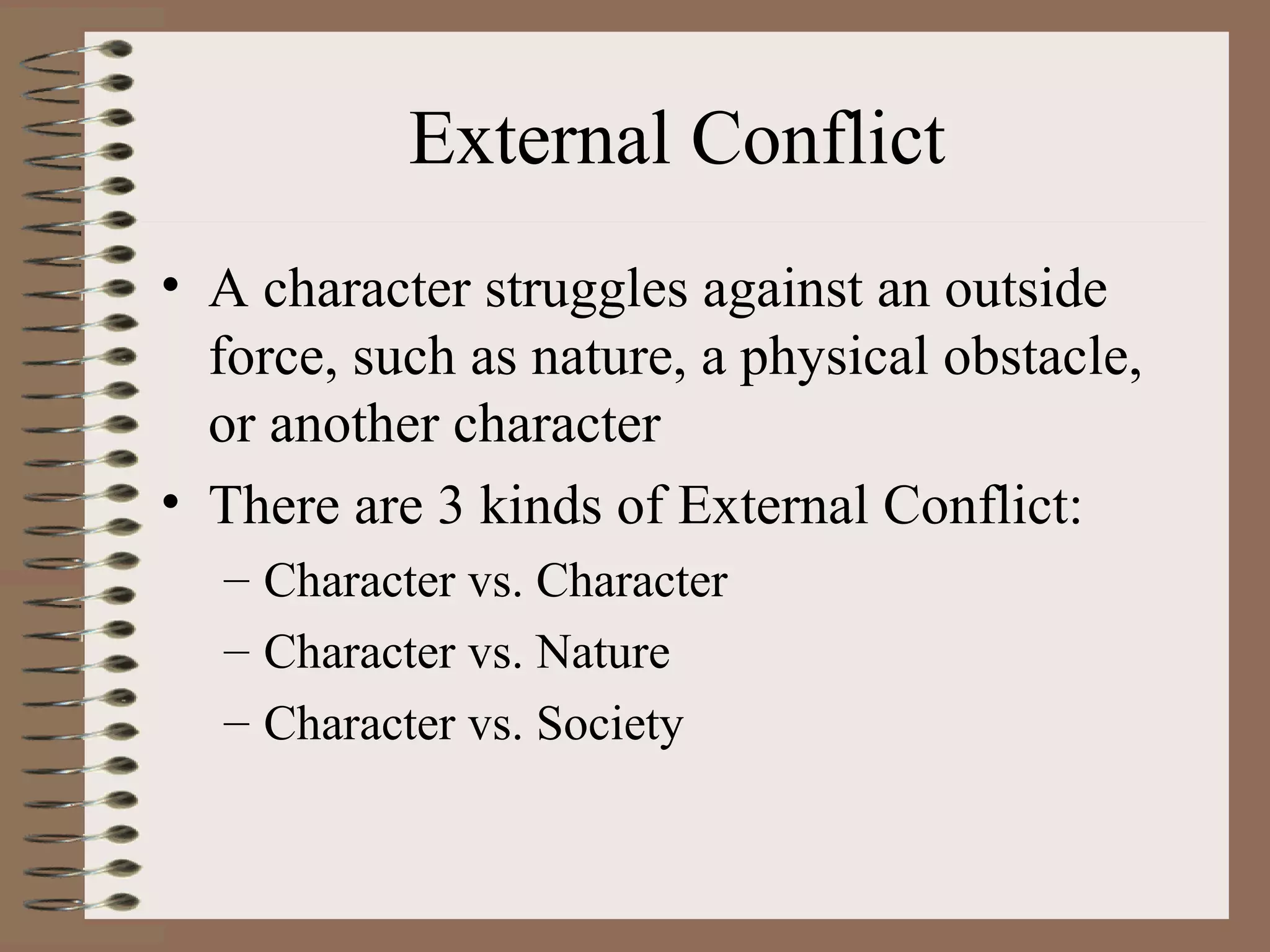 External Conflict

• A character struggles against an outside force, such as nature, a physical obstacle, or another character

• There are 3 kinds of External Conflict:

– Character vs. Character

– Character vs. Nature

– Character vs. Society